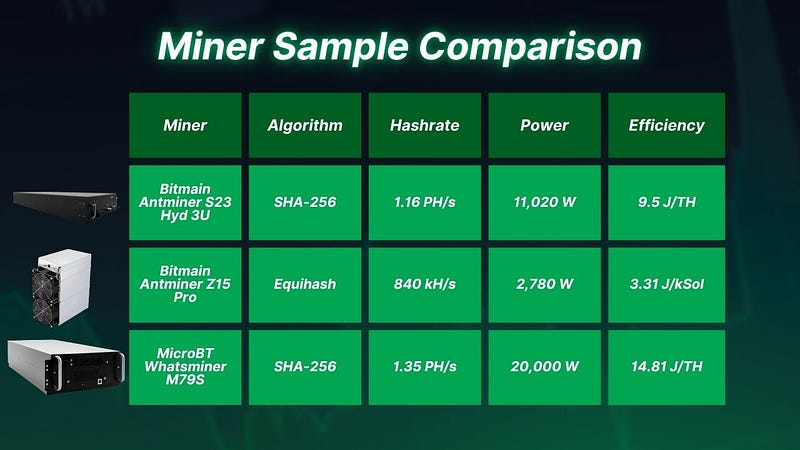 Miner Sample Comparison

| Miner | Algorithm | Hashrate | Power | Efficiency |
|---|---|---|---|---|
| Bitmain Antminer S23 Hyd 3U | SHA-256 | 1.16 PH/s | 11,020 W | 9.5 J/TH |
| Bitmain Antminer Z15 Pro | Equihash | 840 kH/s | 2,780 W | 3.31 J/kSol |
| MicroBT Whatsminer M79S | SHA-256 | 1.35 PH/s | 20,000 W | 14.81 J/TH |